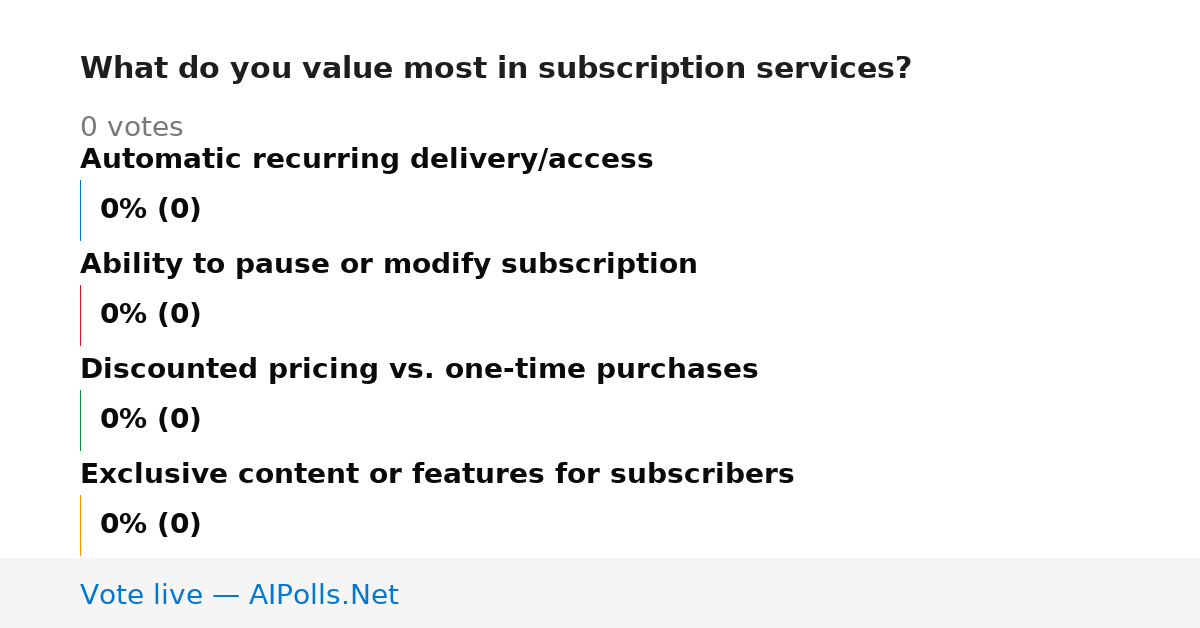 What do you value most in subscription services?

0 votes

Automatic recurring delivery/access

0% (0)

Ability to pause or modify subscription

0% (0)

Discounted pricing vs. one-time purchases

0% (0)

Exclusive content or features for subscribers

0% (0)

Vote live — AIPolls.Net